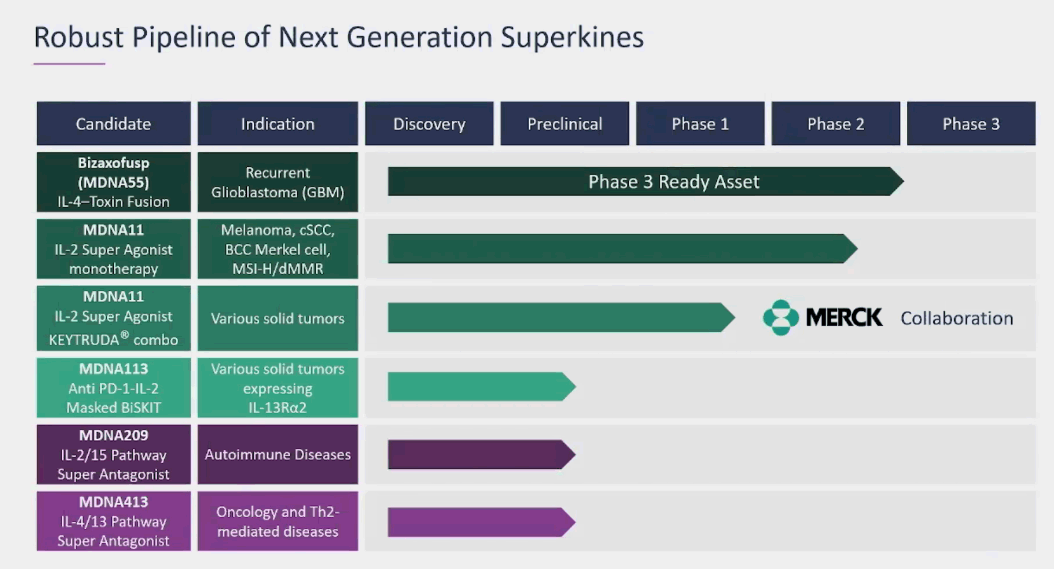 Robust Pipeline of Next Generation Superkines

| Candidate | Indication | Discovery | Preclinical | Phase 1 | Phase 2 | Phase 3 |
|---|---|---|---|---|---|---|
| Bizaxofusp (MDNA55) IL-4–Toxin Fusion | Recurrent Glioblastoma (GBM) | Phase 3 Ready Asset | | | | |
| MDNA11 IL-2 Super Agonist monotherapy | Melanoma, cSCC, BCC Merkel cell, MSI-H/dMMR | | | | | |
| MDNA11 IL-2 Super Agonist KEYTRUDA® combo | Various solid tumors | | | | MERCK Collaboration | |
| MDNA113 Anti PD-1-IL-2 Masked BiSKIT | Various solid tumors expressing IL-13Rα2 | | | | | |
| MDNA209 IL-2/15 Pathway Super Antagonist | Autoimmune Diseases | | | | | |
| MDNA413 IL-4/13 Pathway Super Antagonist | Oncology and Th2-mediated diseases | | | | | |